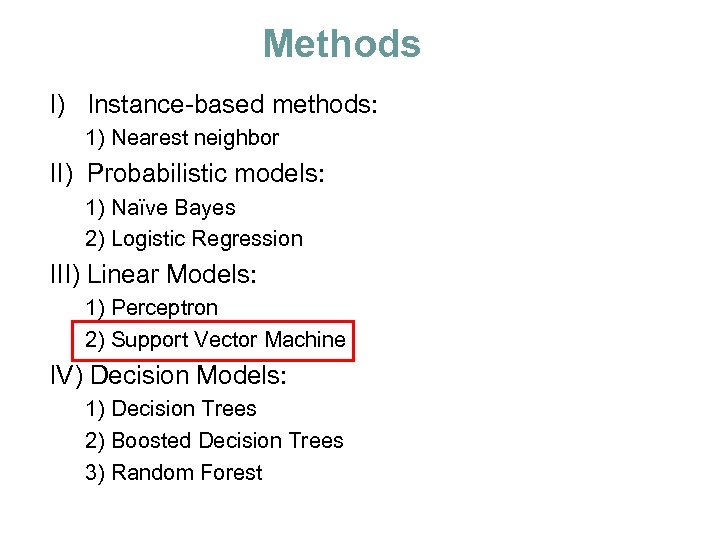 Methods

I) Instance-based methods:

1) Nearest neighbor

II) Probabilistic models:

1) Naïve Bayes

2) Logistic Regression

III) Linear Models:

1) Perceptron

2) Support Vector Machine

IV) Decision Models:

1) Decision Trees

2) Boosted Decision Trees

3) Random Forest